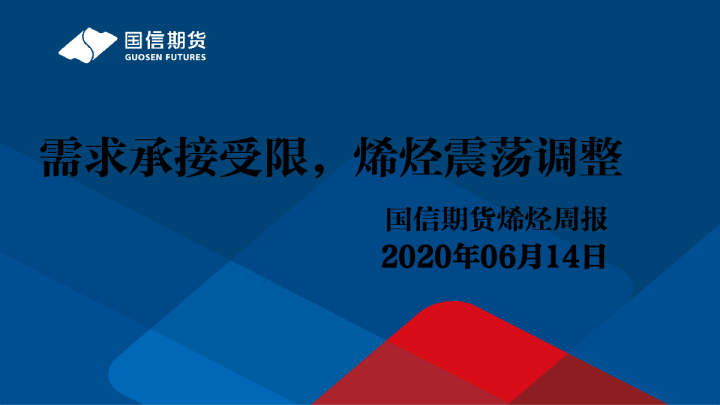 国信期货
GUOSEN FUTURES

需求承接受限，烯烃震荡调整

国信期货烯烃周报
2020年06月14日